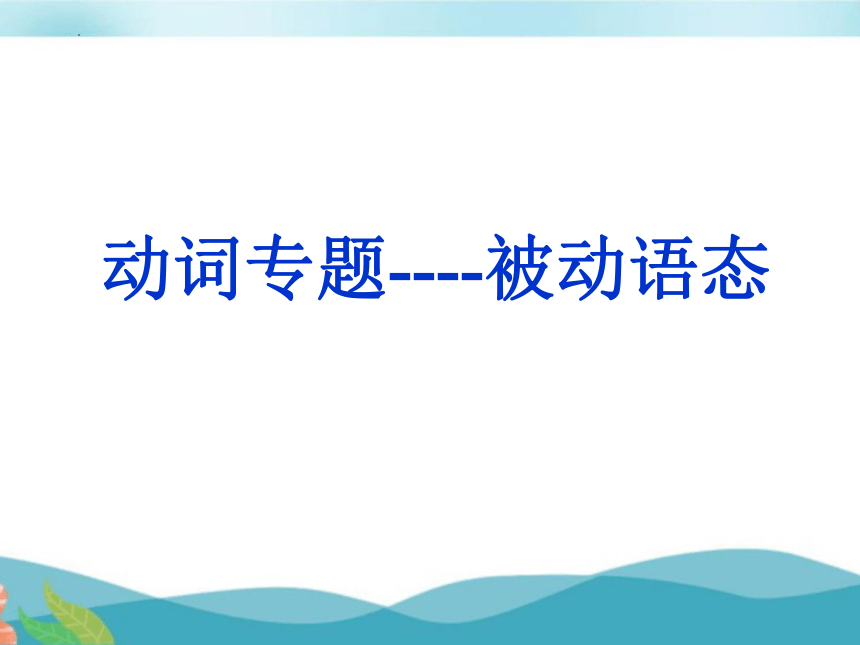 动词专题----被动语态